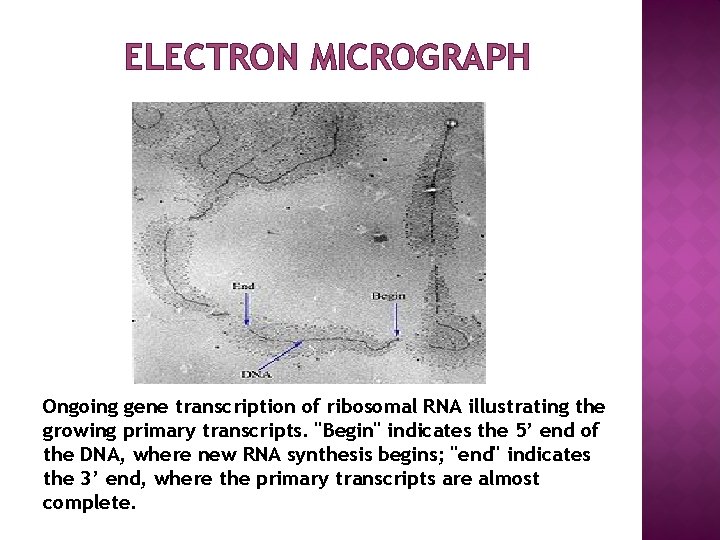 ELECTRON MICROGRAPH

End

Begin

DNA

Ongoing gene transcription of ribosomal RNA illustrating the growing primary transcripts. "Begin" indicates the 5' end of the DNA, where new RNA synthesis begins; "end" indicates the 3' end, where the primary transcripts are almost complete.